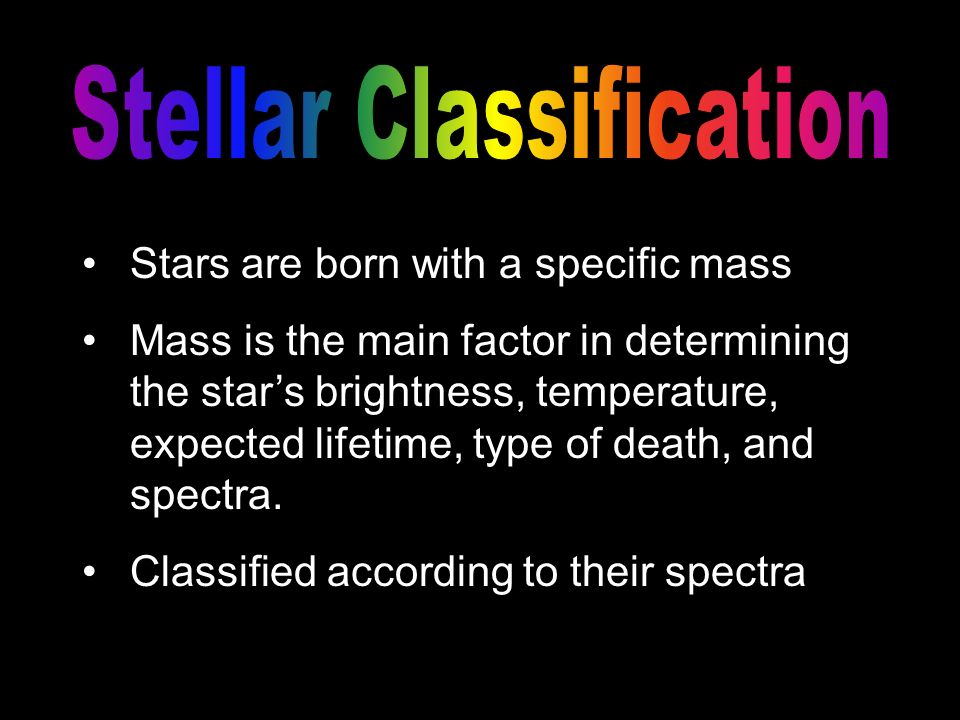 Stellar Classification

• Stars are born with a specific mass

• Mass is the main factor in determining the star’s brightness, temperature, expected lifetime, type of death, and spectra.

• Classified according to their spectra